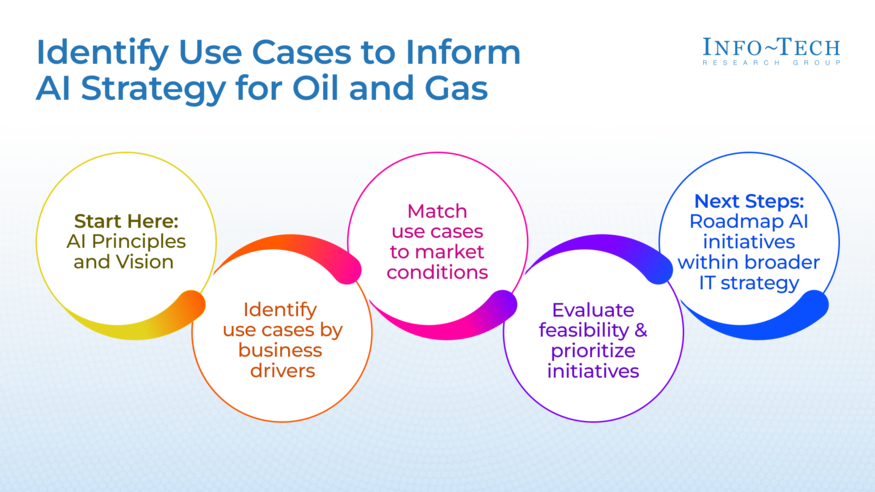 Identify Use Cases to Inform AI Strategy for Oil and Gas

INFO~TECH
RESEARCH GROUP

Start Here: AI Principles and Vision

Identify use cases by business drivers

Match use cases to market conditions

Evaluate feasibility & prioritize initiatives

Next Steps: Roadmap AI initiatives within broader IT strategy